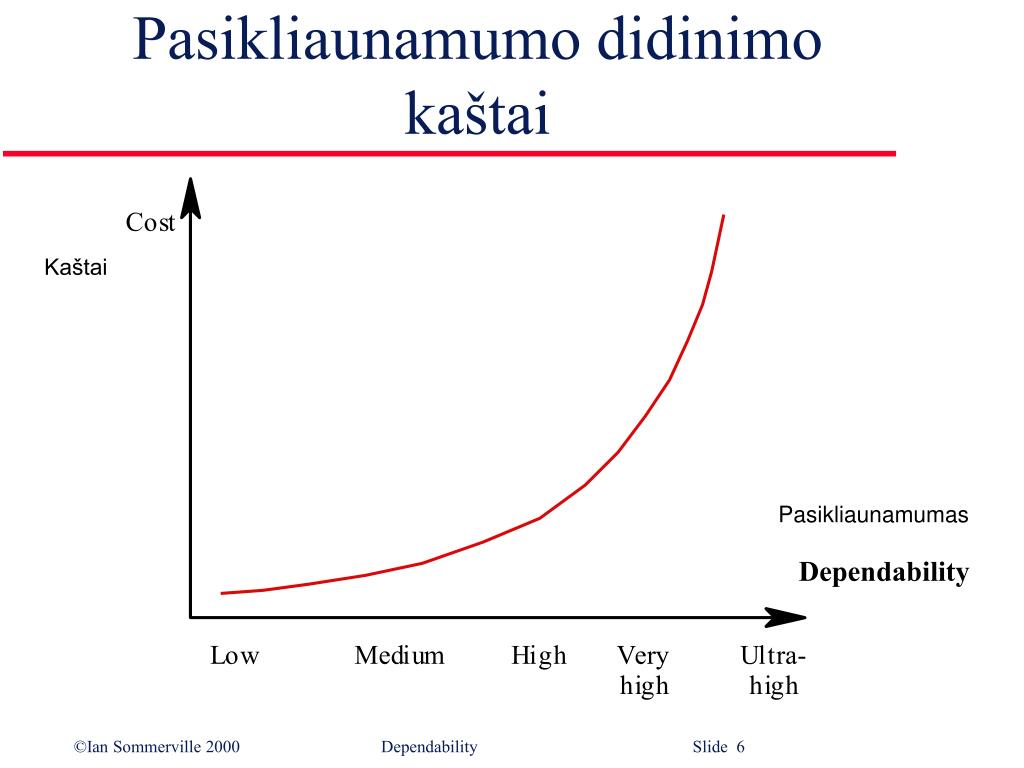 Pasikliaunamumo didinimo kaštai

Cost

Kaštai

Pasikliaunamumas

Dependability

Low

Medium

High

Very high

Ultra-high

©Ian Sommerville 2000 Dependability Slide 6